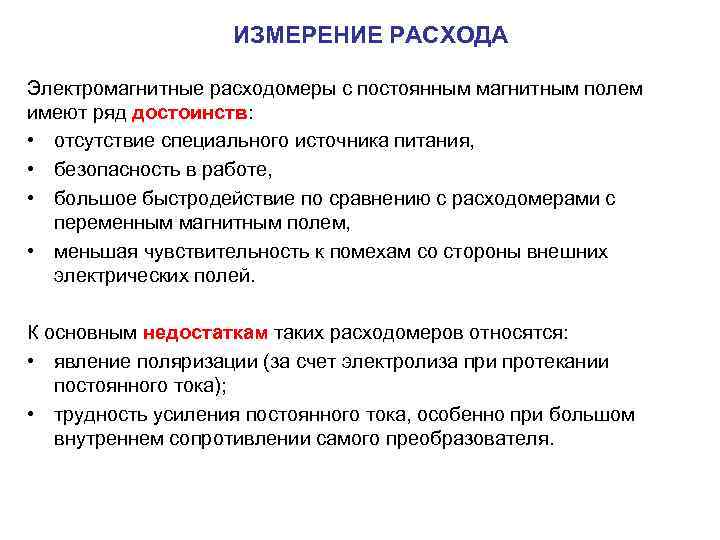 ИЗМЕРЕНИЕ РАСХОДА

Электромагнитные расходомеры с постоянным магнитным полем имеют ряд достоинств:

• отсутствие специального источника питания,
• безопасность в работе,
• большое быстродействие по сравнению с расходомерами с переменным магнитным полем,
• меньшая чувствительность к помехам со стороны внешних электрических полей.

К основным недостаткам таких расходомеров относятся:

• явление поляризации (за счет электролиза при протекании постоянного тока);
• трудность усиления постоянного тока, особенно при большом внутреннем сопротивлении самого преобразователя.